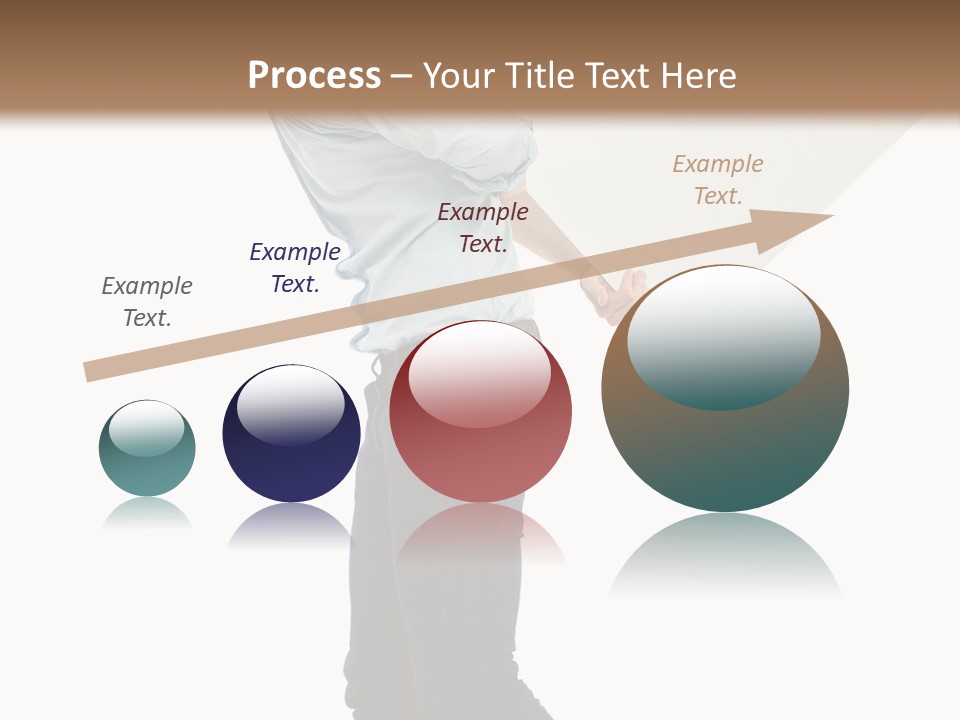 Process – Your Title Text Here

Example Text.

Example Text.

Example Text.

Example Text.